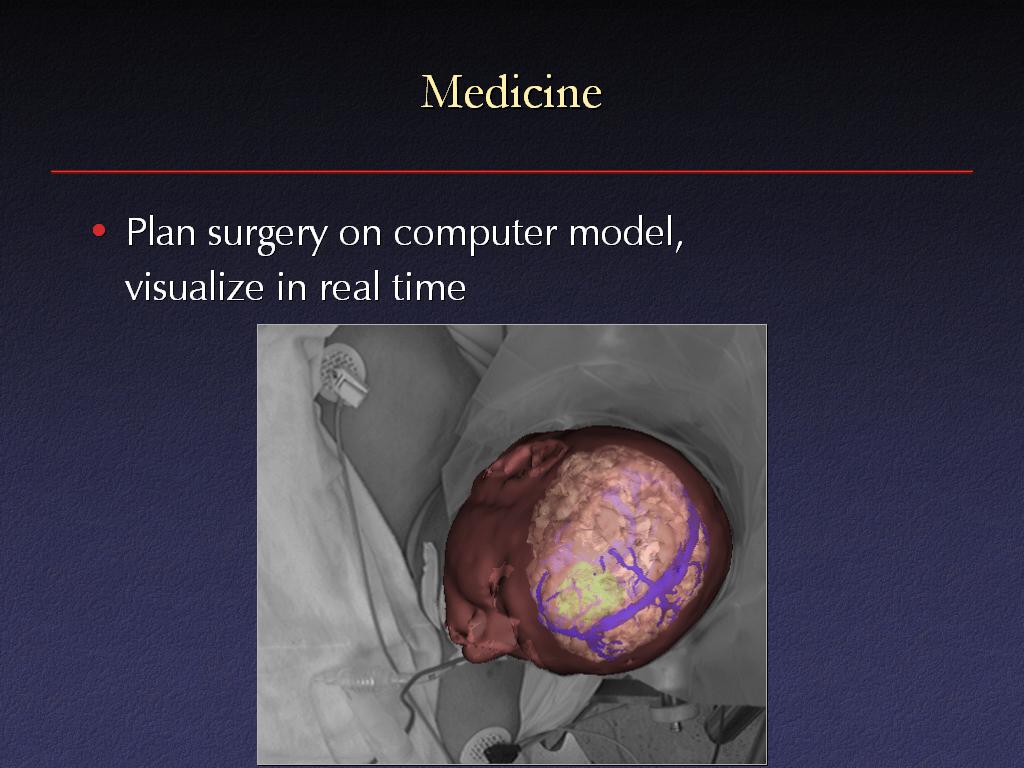 Medicine

• Plan surgery on computer model, visualize in real time